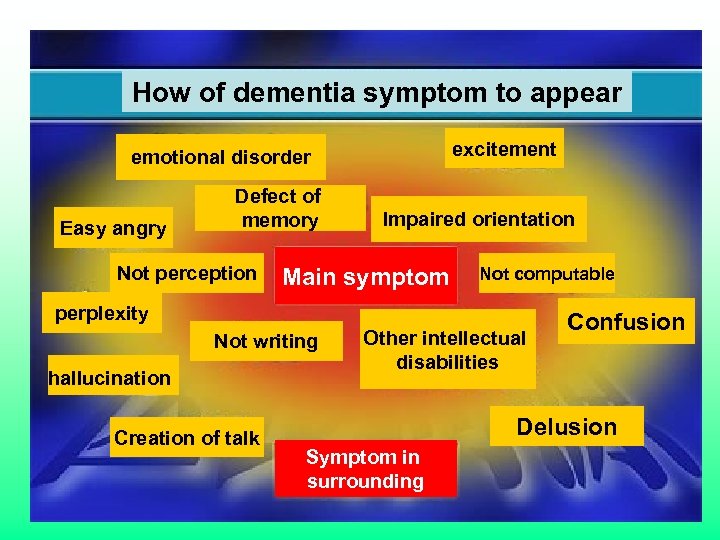 How of dementia symptom to appear

emotional disorder

excitement

Defect of memory

Easy angry

Impaired orientation

Not perception

Main symptom

Not computable

perplexity

Confusion

Not writing

Other intellectual disabilities

hallucination

Creation of talk

Delusion

Symptom in surrounding